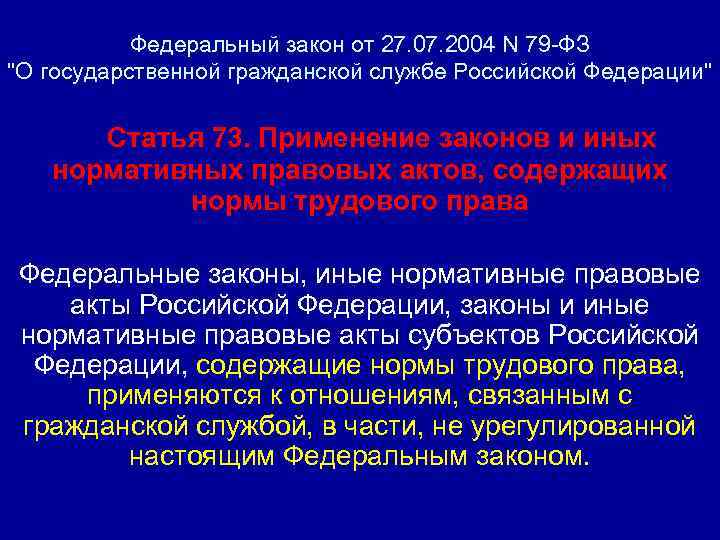 Федеральный закон от 27.07.2004 N 79-ФЗ "О государственной гражданской службе Российской Федерации"

Статья 73. Применение законов и иных нормативных правовых актов, содержащих нормы трудового права

Федеральные законы, иные нормативные правовые акты Российской Федерации, законы и иные нормативные правовые акты субъектов Российской Федерации, содержащие нормы трудового права, применяются к отношениям, связанным с гражданской службой, в части, не урегулированной настоящим Федеральным законом.